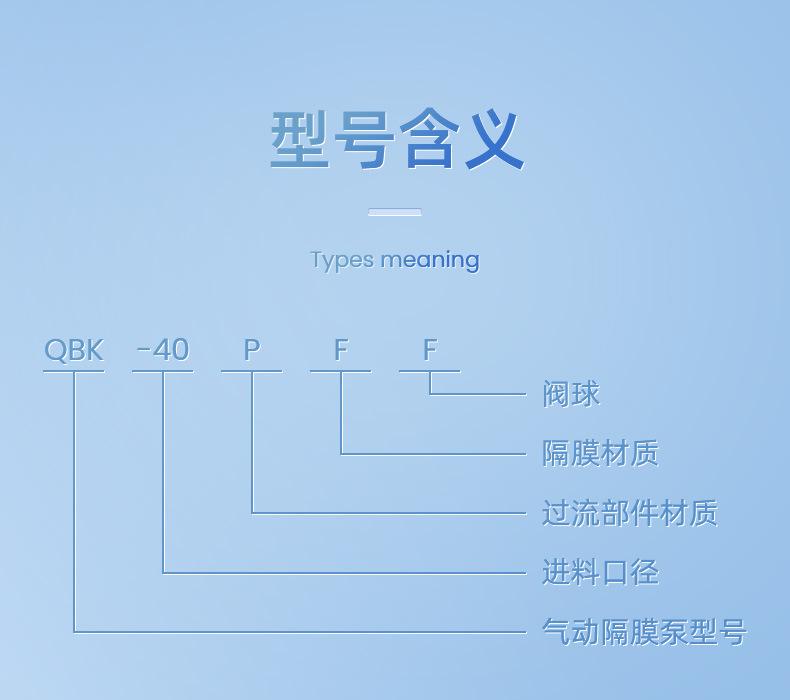 型号含义

Types meaning

QBK -40 P F F

阀球

隔膜材质

过流部件材质

进料口径

气动隔膜泵型号